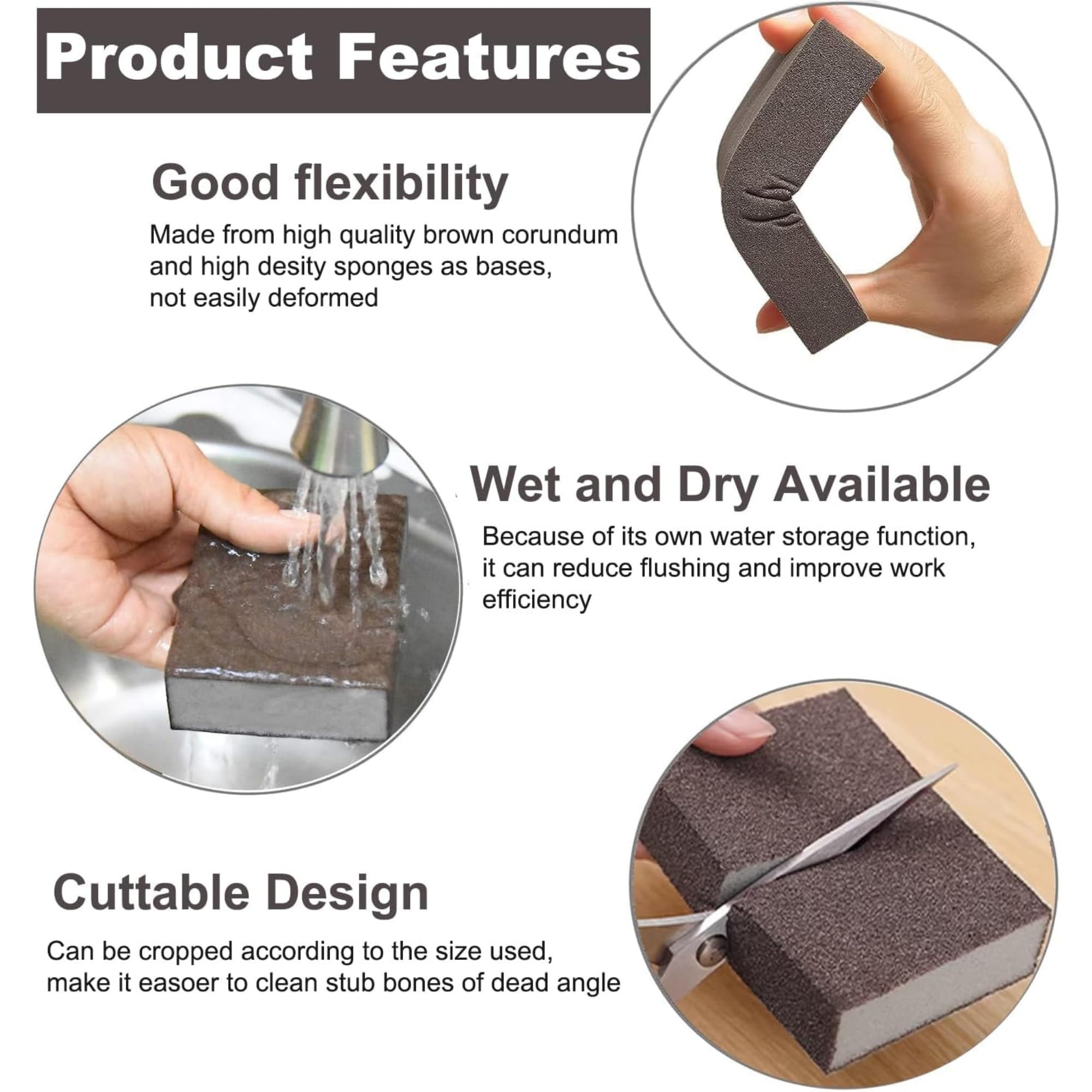 Product Features

Good flexibility

Made from high quality brown corundum and high desity sponges as bases, not easily deformed

Wet and Dry Available

Because of its own water storage function, it can reduce flushing and improve work efficiency

Cuttable Design

Can be cropped according to the size used, make it easoer to clean stub bones of dead angle